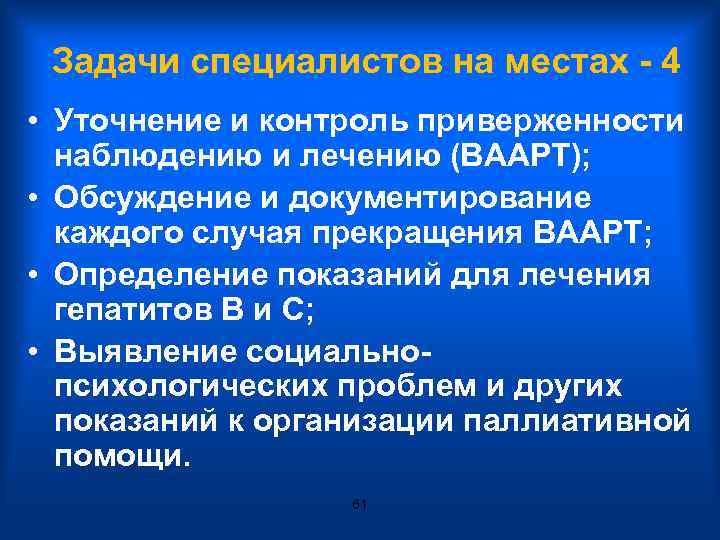 Задачи специалистов на местах - 4

• Уточнение и контроль приверженности наблюдению и лечению (ВААРТ);
• Обсуждение и документирование каждого случая прекращения ВААРТ;
• Определение показаний для лечения гепатитов В и С;
• Выявление социально-психологических проблем и других показаний к организации паллиативной помощи.

61